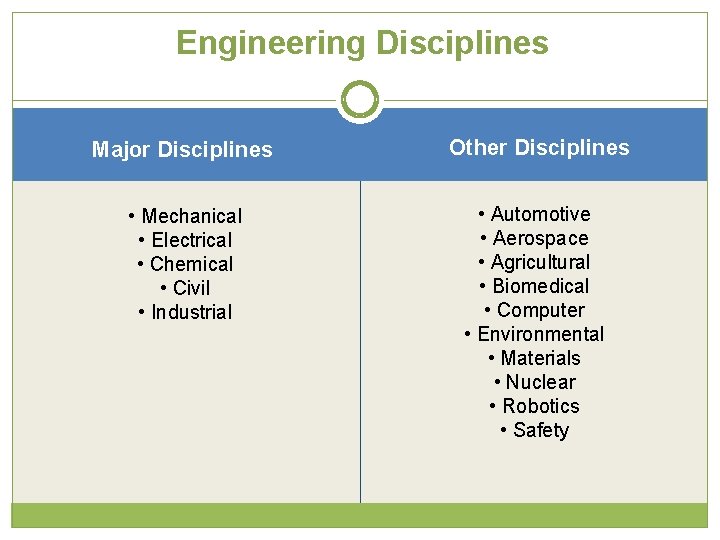 Engineering Disciplines

Major Disciplines

• Mechanical
• Electrical
• Chemical
• Civil
• Industrial

Other Disciplines

• Automotive
• Aerospace
• Agricultural
• Biomedical
• Computer
• Environmental
• Materials
• Nuclear
• Robotics
• Safety